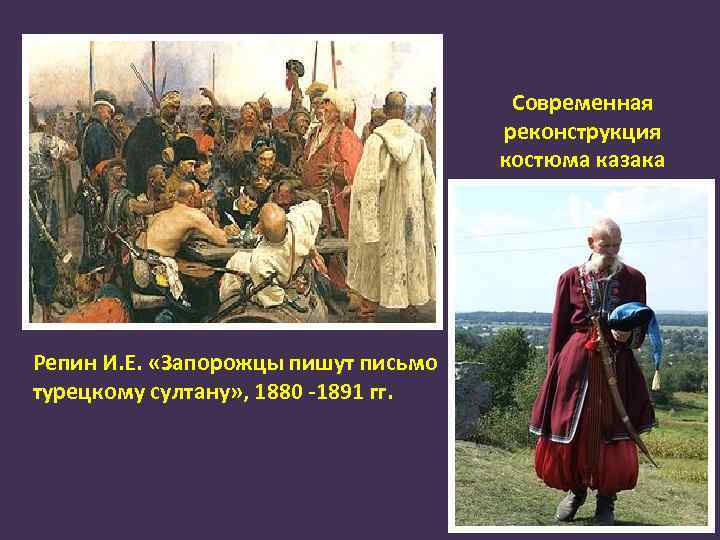 Современная реконструкция костюма казака

Репин И.Е. «Запорожцы пишут письмо турецкому султану», 1880 -1891 гг.